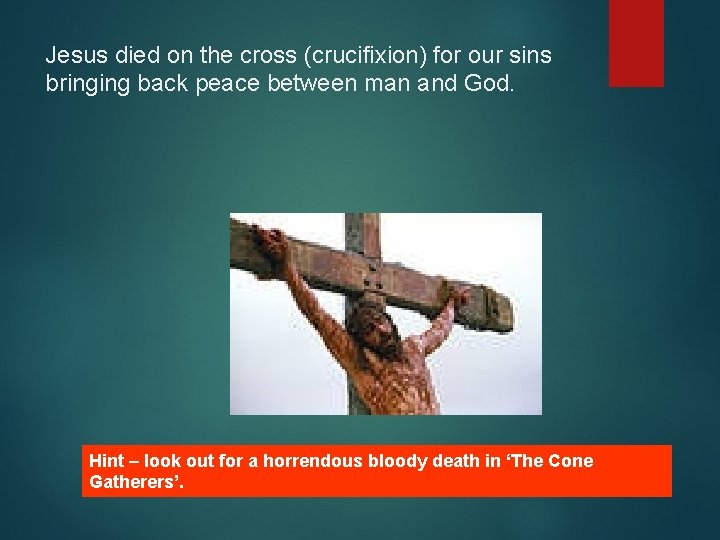 Jesus died on the cross (crucifixion) for our sins bringing back peace between man and God.

Hint – look out for a horrendous bloody death in ‘The Cone Gatherers’.